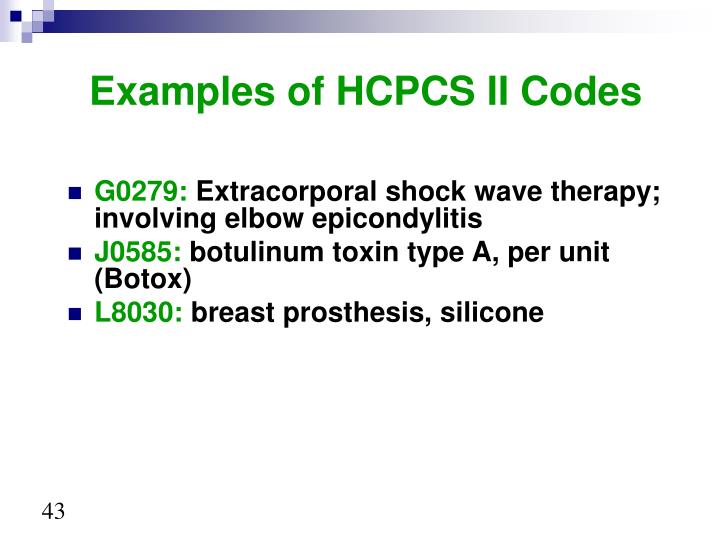 Examples of HCPCS II Codes

• G0279: Extracorporal shock wave therapy; involving elbow epicondylitis
• J0585: botulinum toxin type A, per unit (Botox)
• L8030: breast prosthesis, silicone

43